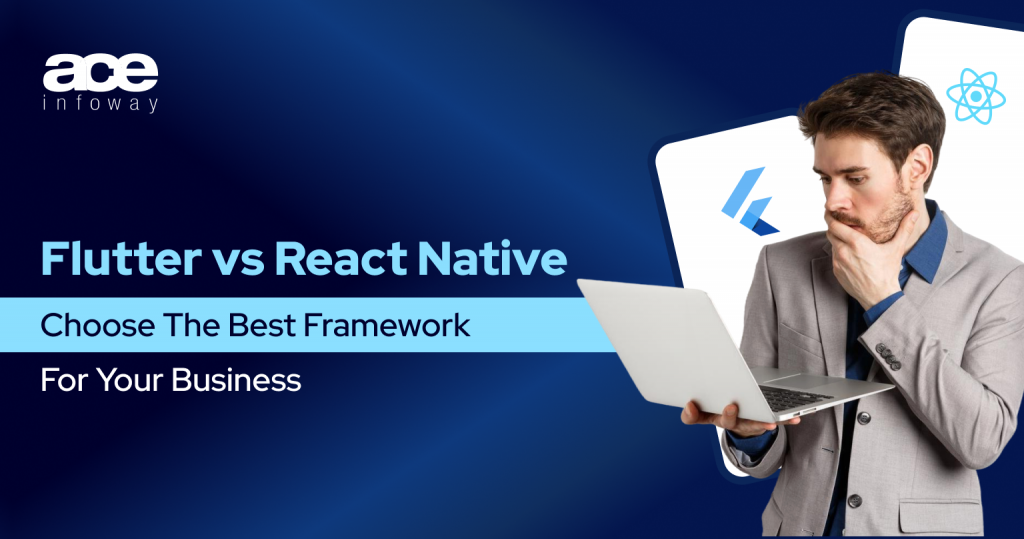 ace
infoway

Flutter vs React Native

Choose The Best Framework

For Your Business